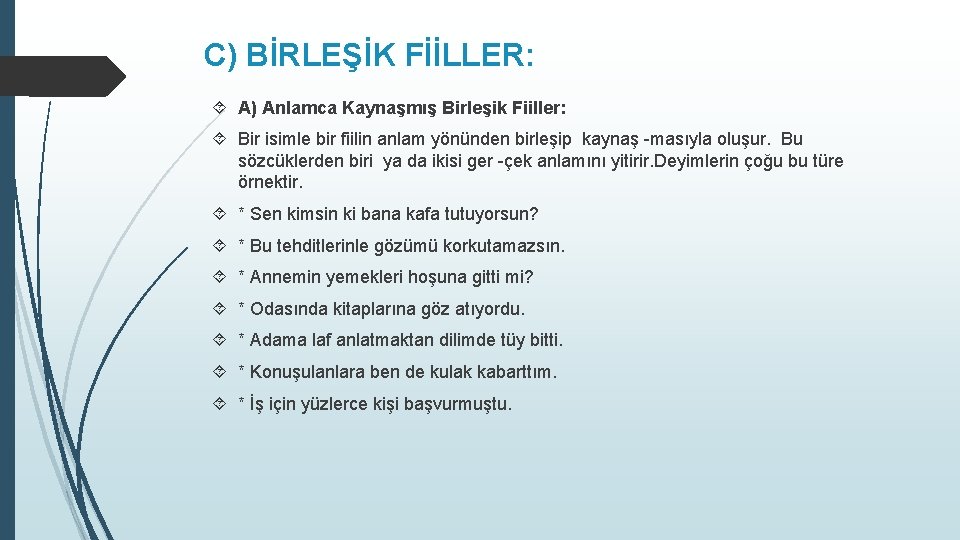 C) BİRLEŞİK FİİLLER:

A) Anlamca Kaynaşmış Birleşik Fiiller:

Bir isimle bir fiilin anlam yönünden birleşip kaynaş -masıyla oluşur. Bu sözcüklerden biri ya da ikisi ger -çek anlamını yitirir.Deyimlerin çoğu bu türe örnektir.

* Sen kimsin ki bana kafa tutuyorsun?

* Bu tehditlerinle gözümü korkutamazsın.

* Annemin yemekleri hoşuna gitti mi?

* Odasında kitaplarına göz atıyordu.

* Adama laf anlatmaktan dilimde tüy bitti.

* Konuşulanlara ben de kulak kabarttım.

* İş için yüzlerce kişi başvurmuştu.